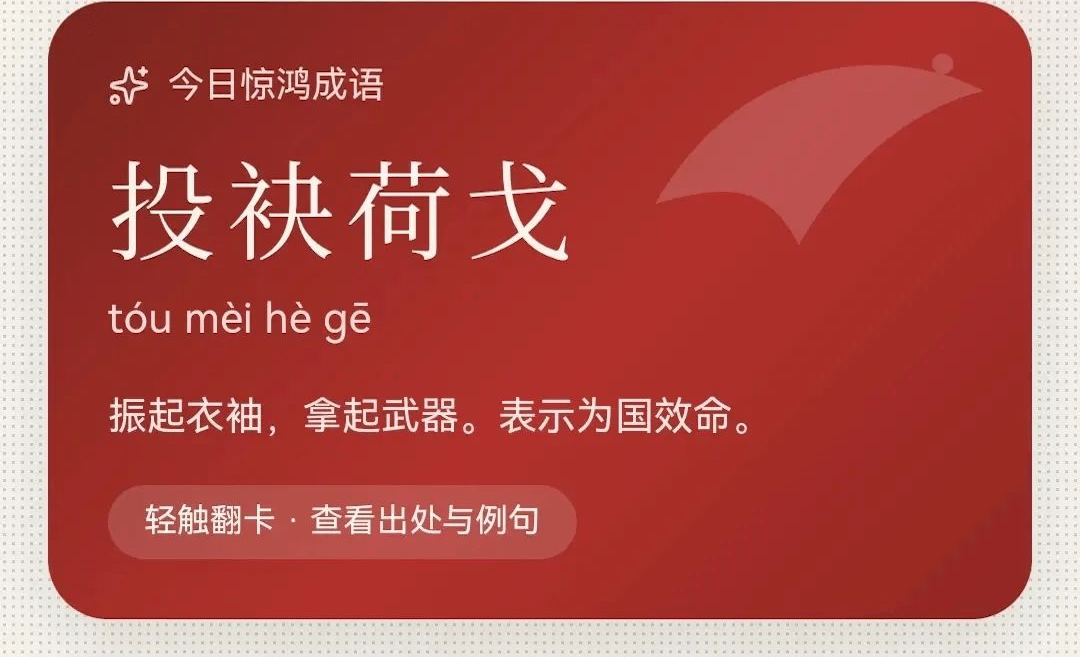 今日惊鸿成语

投袂荷戈

tóu mèi hè gē

振起衣袖，拿起武器。表示为国效命。

轻触翻卡 · 查看出处与例句